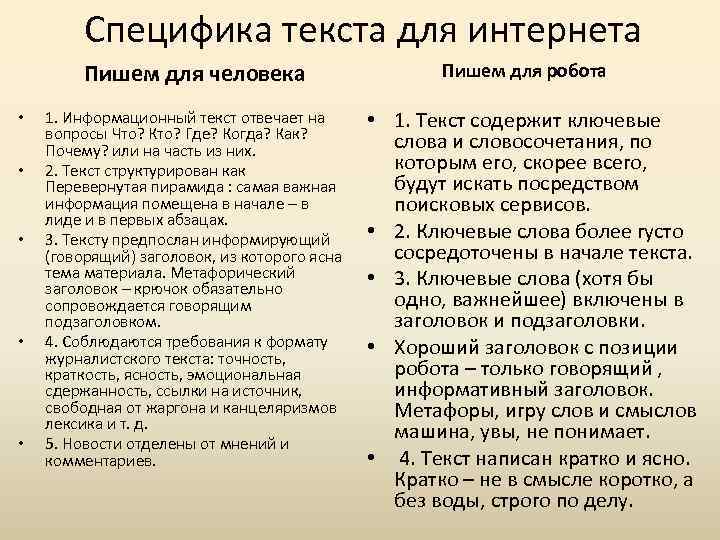 Специфика текста для интернета

Пишем для человека

• 1. Информационный текст отвечает на вопросы Что? Кто? Где? Когда? Как? Почему? или на часть из них.
• 2. Текст структурирован как Перевернутая пирамида : самая важная информация помещена в начале – в лиде и в первых абзацах.
• 3. Тексту предпослан информирующий (говорящий) заголовок, из которого ясна тема материала. Метафорический заголовок – крючок обязательно сопровождается говорящим подзаголовком.
• 4. Соблюдаются требования к формату журналистского текста: точность, краткость, ясность, эмоциональная сдержанность, ссылки на источник, свободная от жаргона и канцеляризмов лексика и т. д.
• 5. Новости отделены от мнений и комментариев.

Пишем для робота

• 1. Текст содержит ключевые слова и словосочетания, по которым его, скорее всего, будут искать посредством поисковых сервисов.
• 2. Ключевые слова более густо сосредоточены в начале текста.
• 3. Ключевые слова (хотя бы одно, важнейшее) включены в заголовок и подзаголовки.
• Хороший заголовок с позиции робота – только говорящий , информативный заголовок. Метафоры, игру слов и смыслов машина, увы, не понимает.
• 4. Текст написан кратко и ясно. Кратко – не в смысле коротко, а без воды, строго по делу.